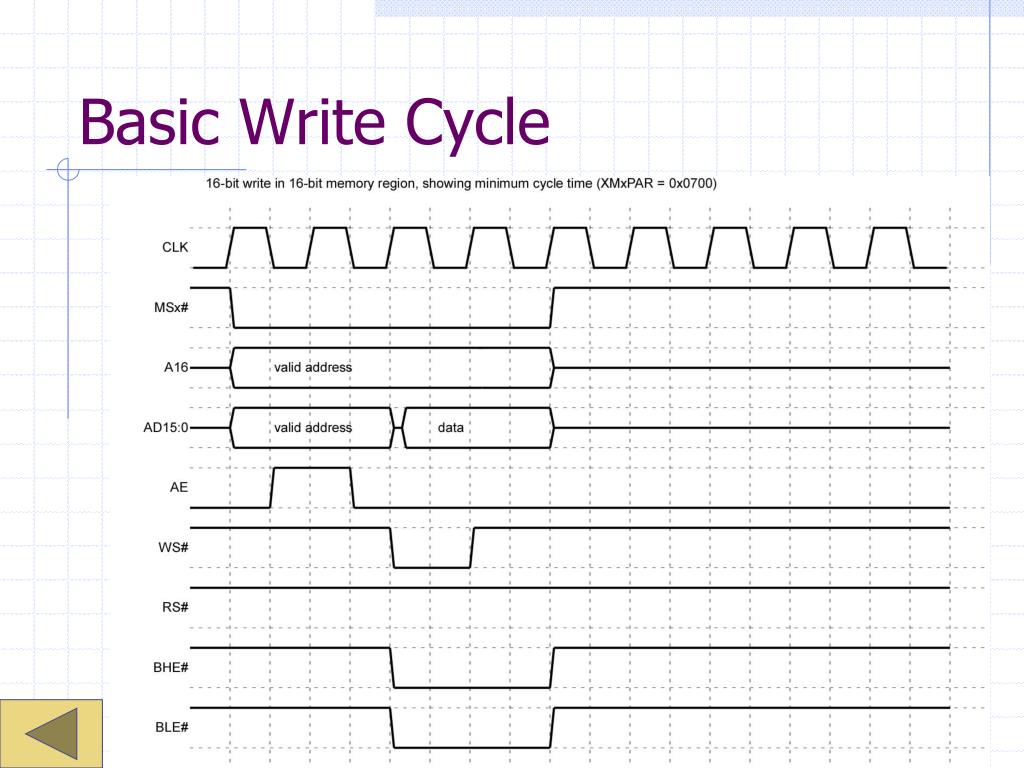 Basic Write Cycle

16-bit write in 16-bit memory region, showing minimum cycle time (XMxPAR = 0x0700)

CLK

MSx#

A16

valid address

AD15:0

valid address

data

AE

WS#

RS#

BHE#

BLE#